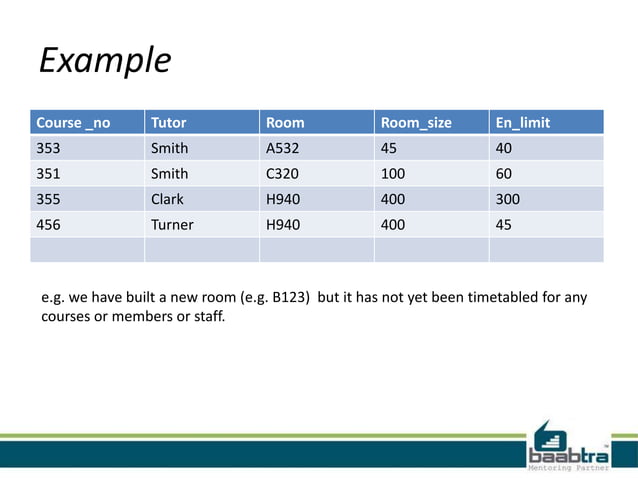 Example

| Course _no | Tutor | Room | Room_size | En_limit |
|---|---|---|---|---|
| 353 | Smith | A532 | 45 | 40 |
| 351 | Smith | C320 | 100 | 60 |
| 355 | Clark | H940 | 400 | 300 |
| 456 | Turner | H940 | 400 | 45 |
| | | | | |

e.g. we have built a new room (e.g. B123) but it has not yet been timetabled for any courses or members or staff.

baabtra™
Mentoring Partner